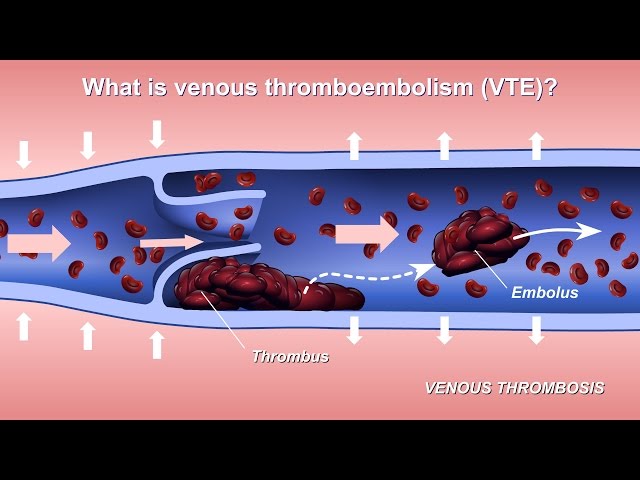 What is venous thromboembolism (VTE)?

Embolus

Thrombus

VENOUS THROMBOSIS